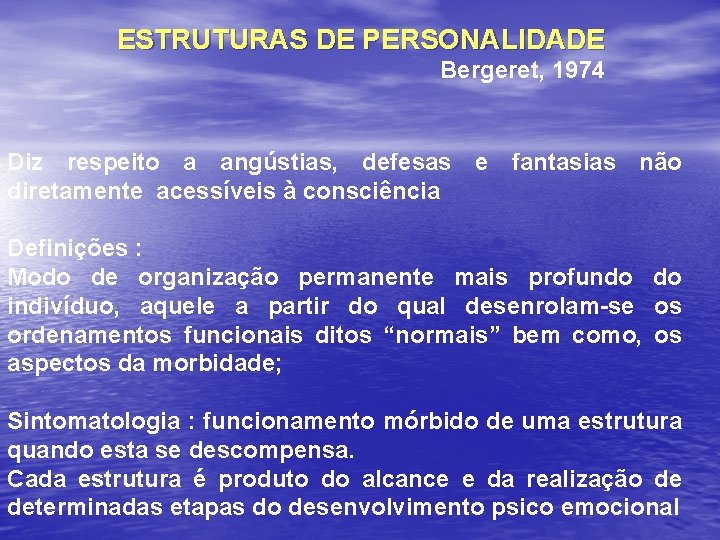 ESTRUTURAS DE PERSONALIDADE
Bergeret, 1974

Diz respeito a angústias, defesas e fantasias não diretamente acessíveis à consciência

Definições :
Modo de organização permanente mais profundo do indivíduo, aquele a partir do qual desenrolam-se os ordenamentos funcionais ditos “normais” bem como, os aspectos da morbidade;

Sintomatologia : funcionamento mórbido de uma estrutura quando esta se descompensa.
Cada estrutura é produto do alcance e da realização de determinadas etapas do desenvolvimento psico emocional